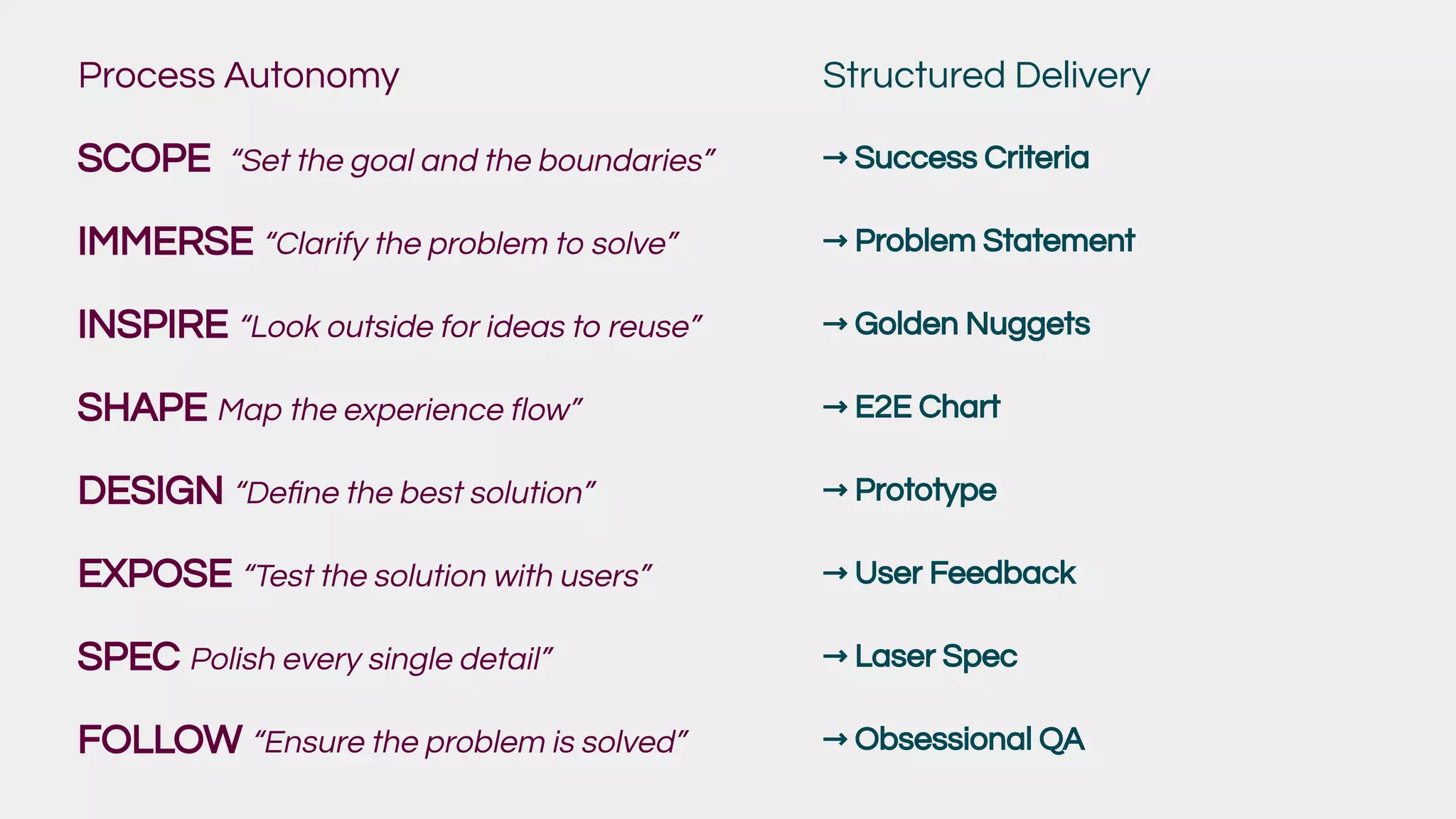 Process Autonomy

SCOPE “Set the goal and the boundaries”

IMMERSE “Clarify the problem to solve”

INSPIRE “Look outside for ideas to reuse”

SHAPE Map the experience flow”

DESIGN “Define the best solution”

EXPOSE “Test the solution with users”

SPEC Polish every single detail”

FOLLOW “Ensure the problem is solved”

Structured Delivery

→ Success Criteria

→ Problem Statement

→ Golden Nuggets

→ E2E Chart

→ Prototype

→ User Feedback

→ Laser Spec

→ Obsessional QA